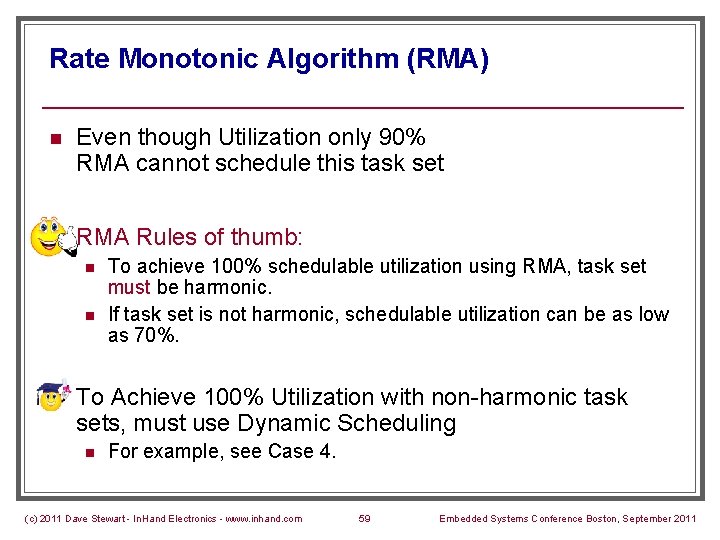 Rate Monotonic Algorithm (RMA)

Even though Utilization only 90% RMA cannot schedule this task set

RMA Rules of thumb:

To achieve 100% schedulable utilization using RMA, task set must be harmonic.

If task set is not harmonic, schedulable utilization can be as low as 70%.

To Achieve 100% Utilization with non-harmonic task sets, must use Dynamic Scheduling

For example, see Case 4.

(c) 2011 Dave Stewart - InHand Electronics - www.inhand.com 59 Embedded Systems Conference Boston, September 2011